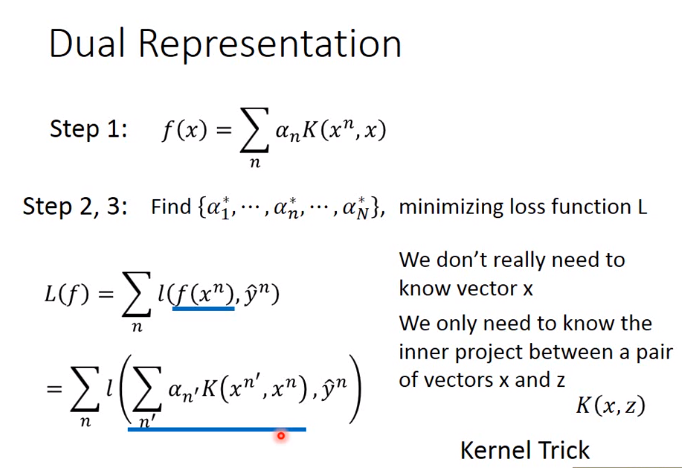 Dual Representation

Step 1: $f(x) = \sum_{n} \alpha_n K(x^n, x)$

Step 2, 3: Find $\{\alpha_1^*, \cdots, \alpha_n^*, \cdots, \alpha_N^*\}$, minimizing loss function L

$L(f) = \sum_{n} l(f(x^n), \hat{y}^n)$

$= \sum_{n} l\left(\sum_{n'} \alpha_{n'} K(x^{n'}, x^n), \hat{y}^n\right)$

We don't really need to know vector x

We only need to know the inner project between a pair of vectors x and z

$K(x, z)$

Kernel Trick